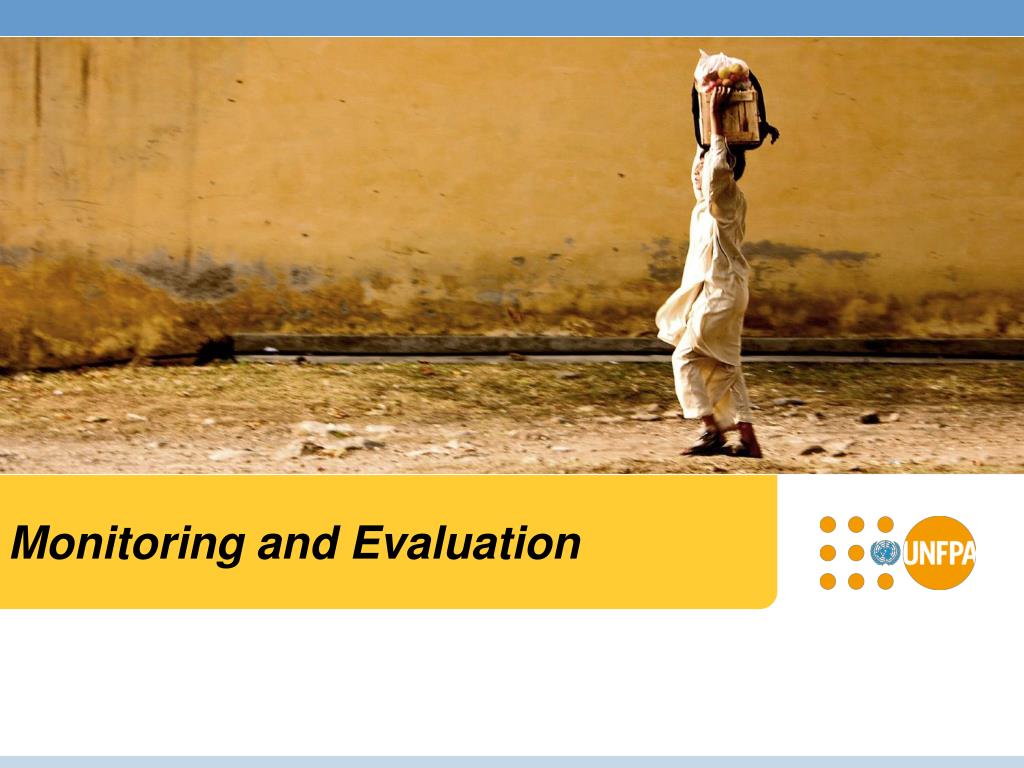 Monitoring and Evaluation

UNFPA